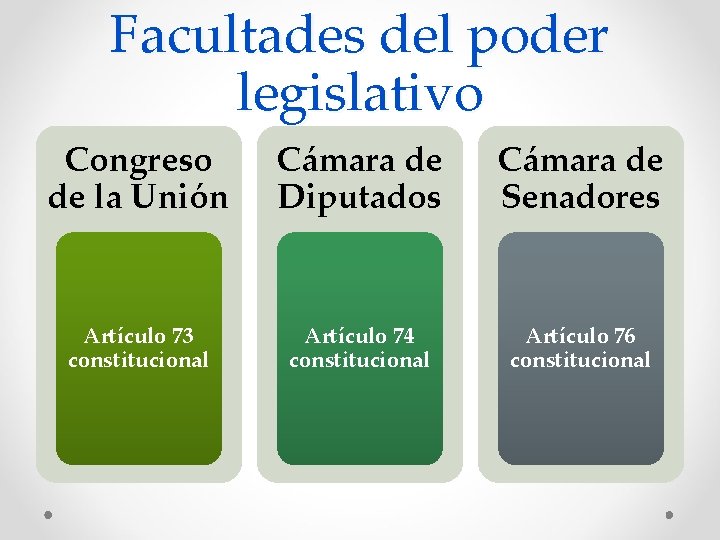 Facultades del poder legislativo

Congreso de la Unión

Artículo 73 constitucional

Cámara de Diputados

Artículo 74 constitucional

Cámara de Senadores

Artículo 76 constitucional